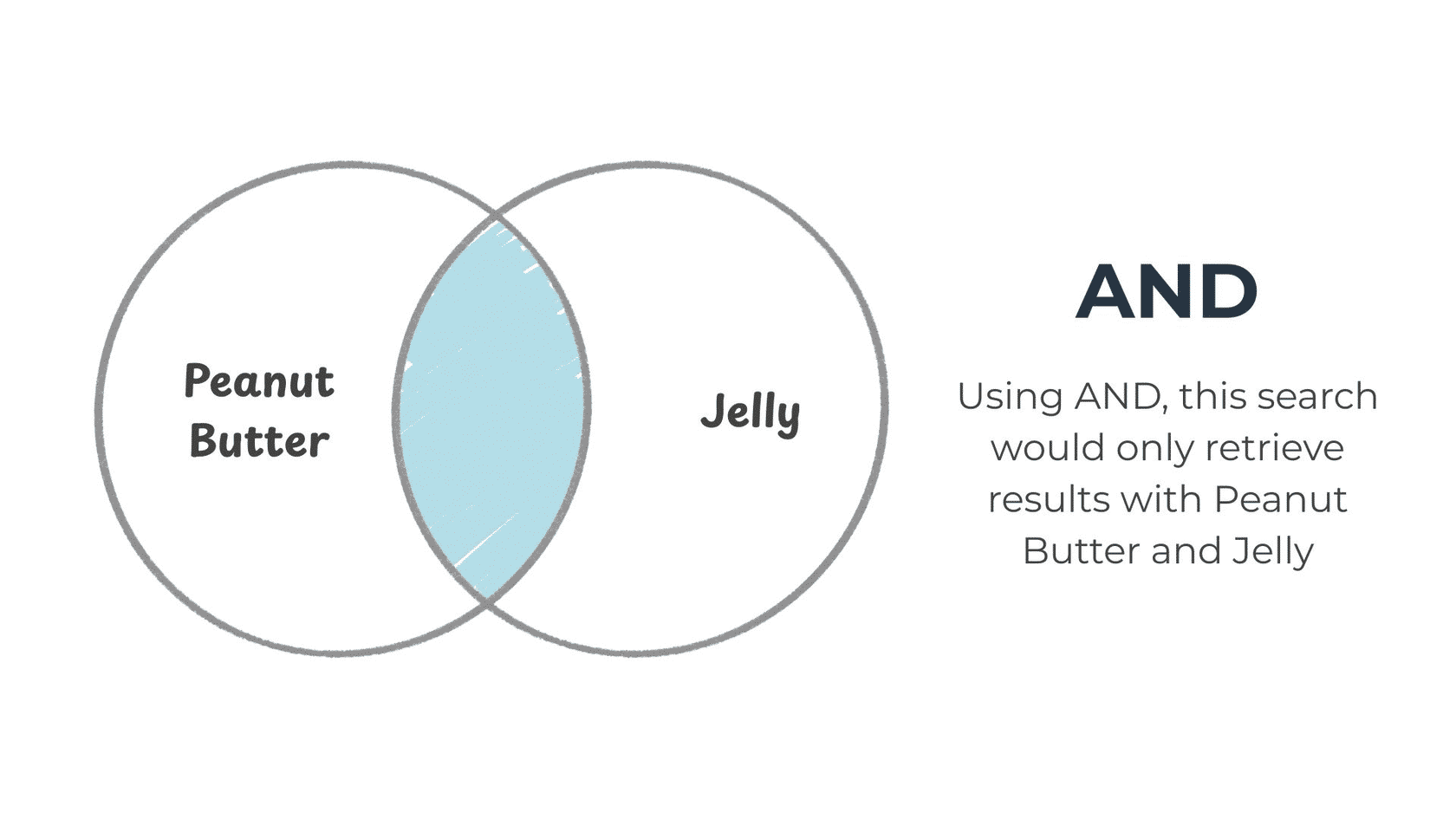 Peanut Butter

Jelly

AND

Using AND, this search would only retrieve results with Peanut Butter and Jelly